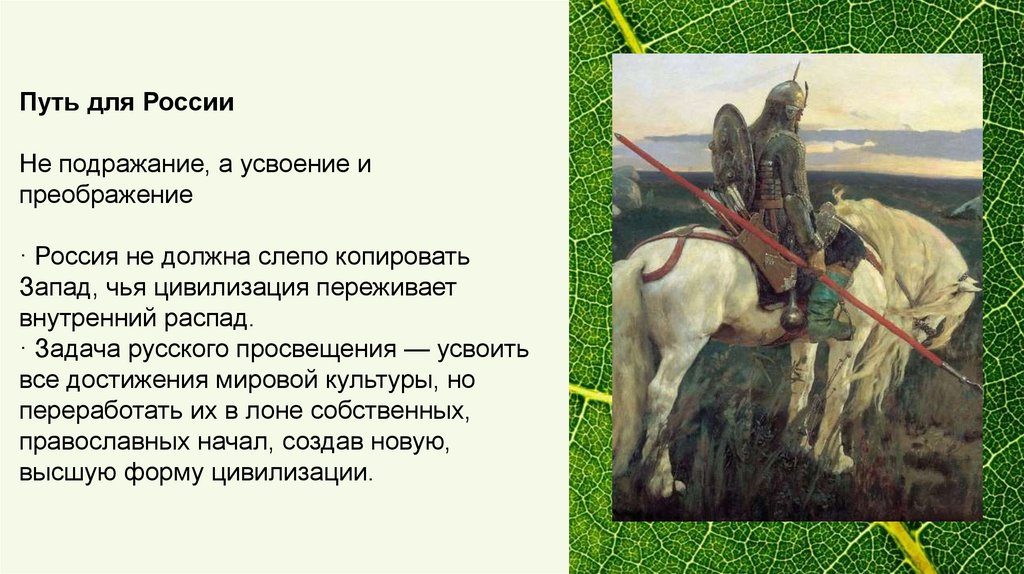 Путь для России

Не подражание, а усвоение и преображение

· Россия не должна слепо копировать Запад, чья цивилизация переживает внутренний распад.
· Задача русского просвещения — усвоить все достижения мировой культуры, но переработать их в лоне собственных, православных начал, создав новую, высшую форму цивилизации.